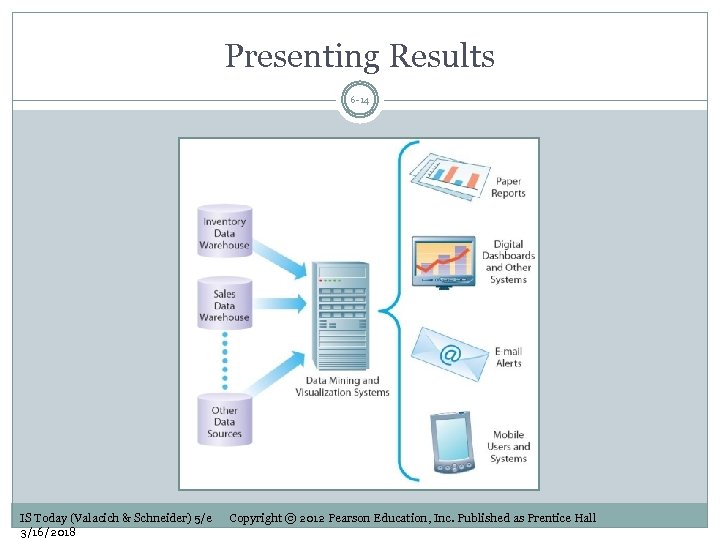 Presenting Results

6-14

Inventory Data Warehouse

Sales Data Warehouse

Other Data Sources

Data Mining and Visualization Systems

Paper Reports

Digital Dashboards and Other Systems

E-mail Alerts

Mobile Users and Systems

IS Today (Valacich & Schneider) 5/e Copyright © 2012 Pearson Education, Inc. Published as Prentice Hall
3/16/2018